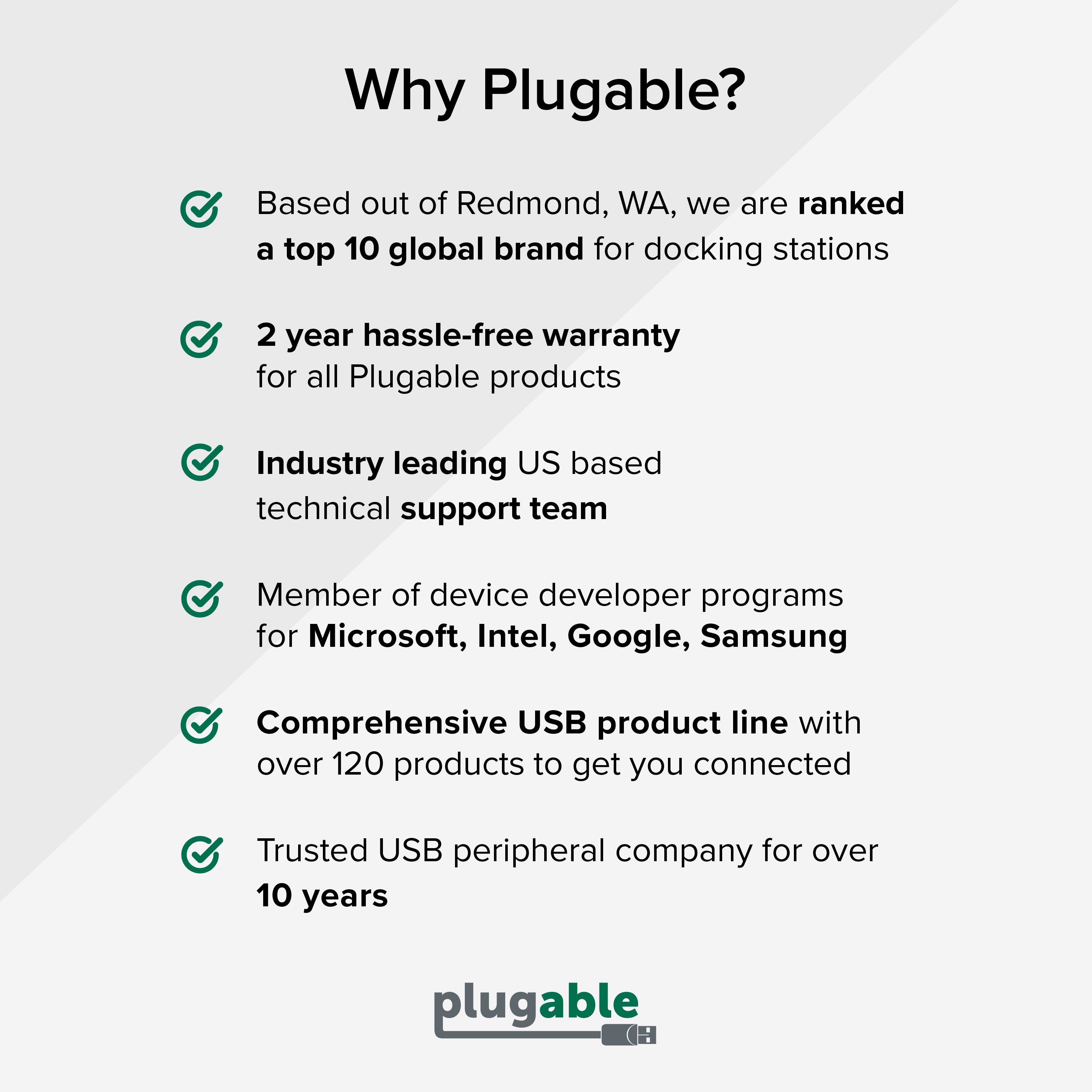 Why Plugable?

Based out of Redmond, WA, we are ranked a top 10 global brand for docking stations

2 year hassle-free warranty for all Plugable products

Industry leading US based technical support team

Member of device developer programs for Microsoft, Intel, Google, Samsung

Comprehensive USB product line with over 120 products to get you connected

Trusted USB peripheral company for over 10 years

plugable